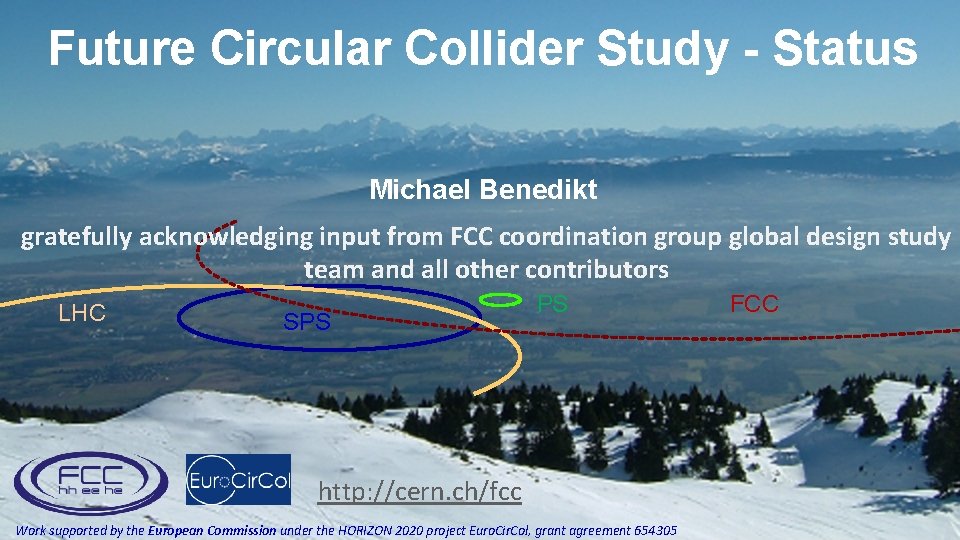 Future Circular Collider Study - Status

Michael Benedikt

gratefully acknowledging input from FCC coordination group global design study team and all other contributors

LHC

SPS

PS

FCC

FCC hh ee he

EuroCirCol

http://cern.ch/fcc

Work supported by the European Commission under the HORIZON 2020 project EuroCirCol, grant agreement 654305